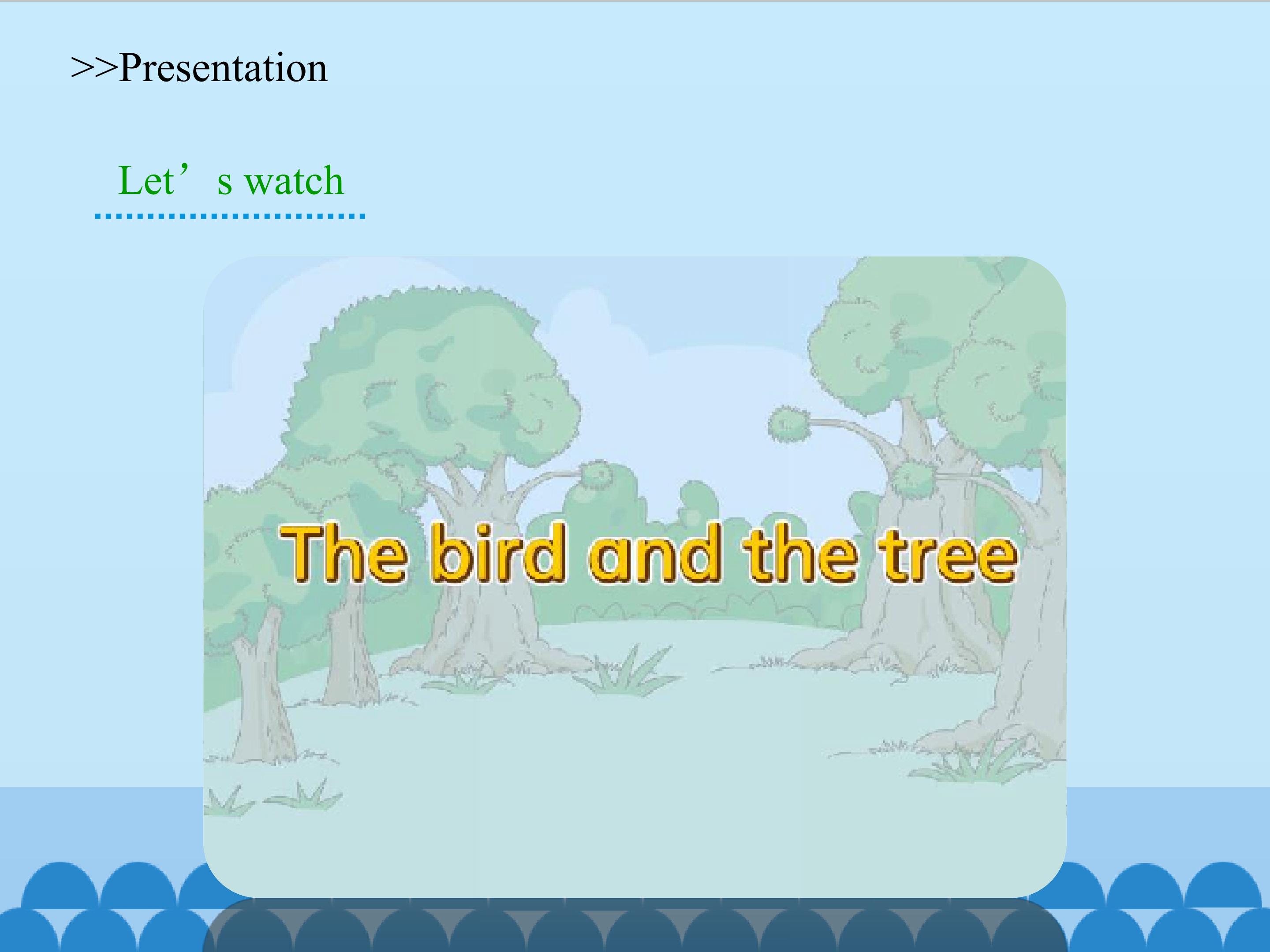 >>Presentation

Let’s watch

The bird and the tree